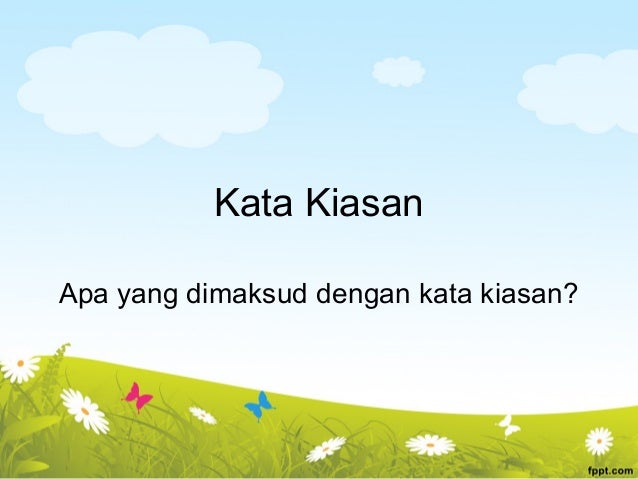 Kata Kiasan

Apa yang dimaksud dengan kata kiasan?

fppt.com